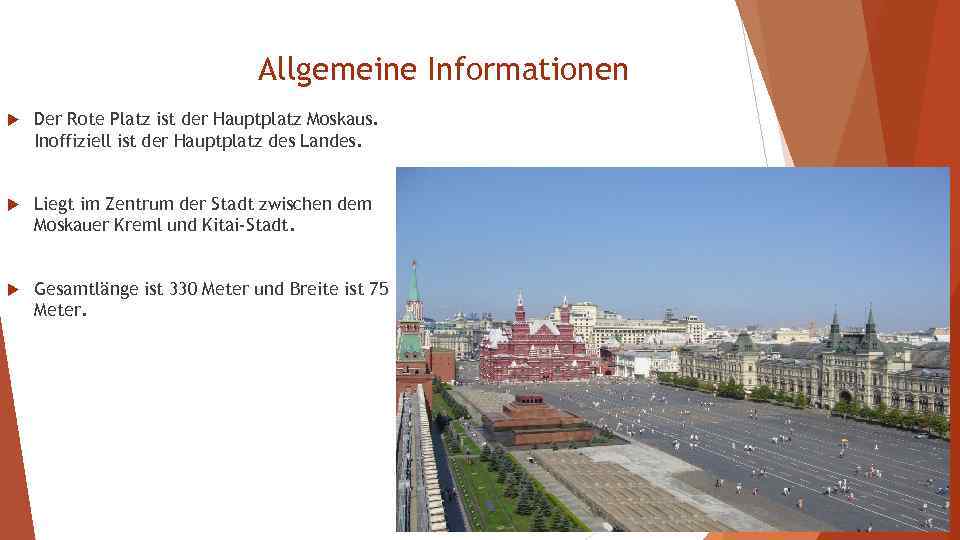 Allgemeine Informationen

Der Rote Platz ist der Hauptplatz Moskaus. Inoffiziell ist der Hauptplatz des Landes.

Liegt im Zentrum der Stadt zwischen dem Moskauer Kreml und Kitai-Stadt.

Gesamtlänge ist 330 Meter und Breite ist 75 Meter.